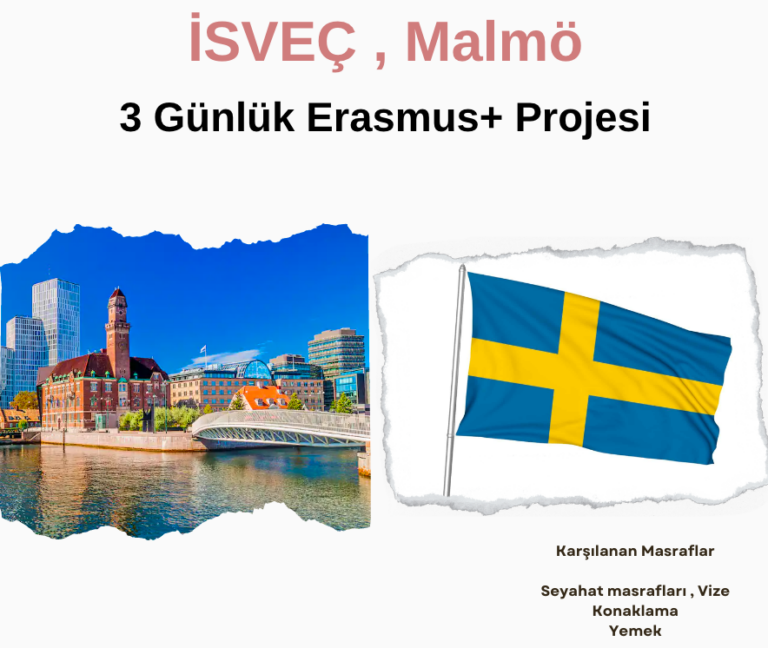 İSVEÇ , Malmö

3 Günlük Erasmus+ Projesi

Karşılanan Masraflar

Seyahat masrafları , Vize
Konaklama
Yemek